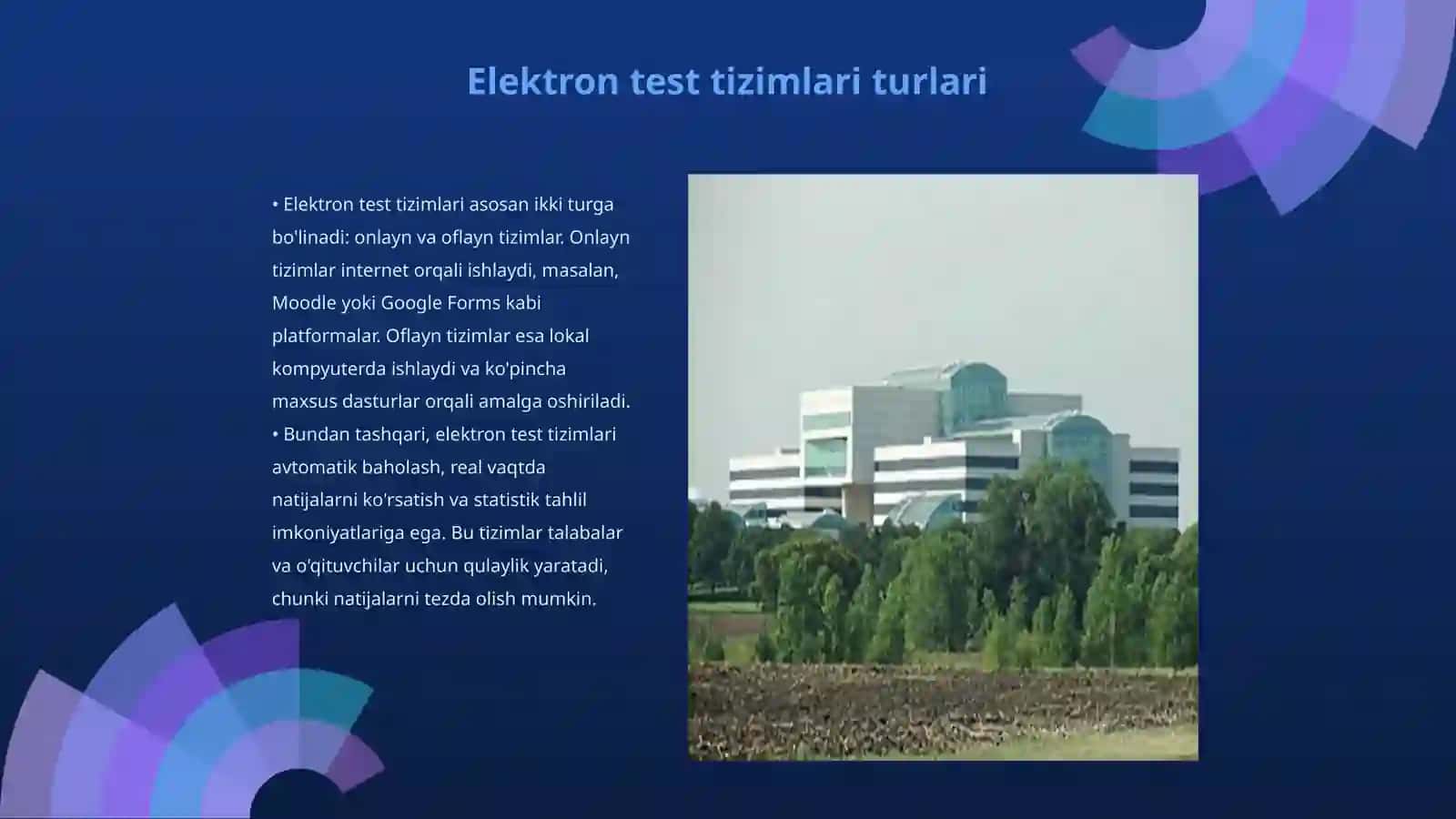 Elektron test tizimlari turlari

• Elektron test tizimlari asosan ikki turga bo'linadi: onlayn va oflayn tizimlar. Onlayn tizimlar internet orqali ishlaydi, masalan, Moodle yoki Google Forms kabi platformalar. Oflayn tizimlar esa lokal kompyuterda ishlaydi va ko'pincha maxsus dasturlar orqali amalga oshiriladi.
• Bundan tashqari, elektron test tizimlari avtomatik baholash, real vaqtda natijalarni ko'rsatish va statistik tahlil imkoniyatlariga ega. Bu tizimlar talabalar va o'qituvchilar uchun qulaylik yaratadi, chunki natijalarni tezda olish mumkin.